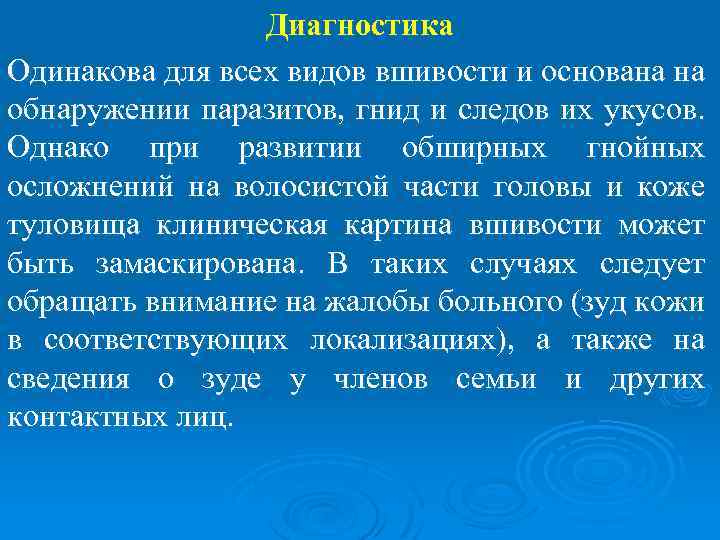 Диагностика

Одинакова для всех видов вшивости и основана на обнаружении паразитов, гнид и следов их укусов. Однако при развитии обширных гнойных осложнений на волосистой части головы и коже туловища клиническая картина вшивости может быть замаскирована. В таких случаях следует обращать внимание на жалобы больного (зуд кожи в соответствующих локализациях), а также на сведения о зуде у членов семьи и других контактных лиц.